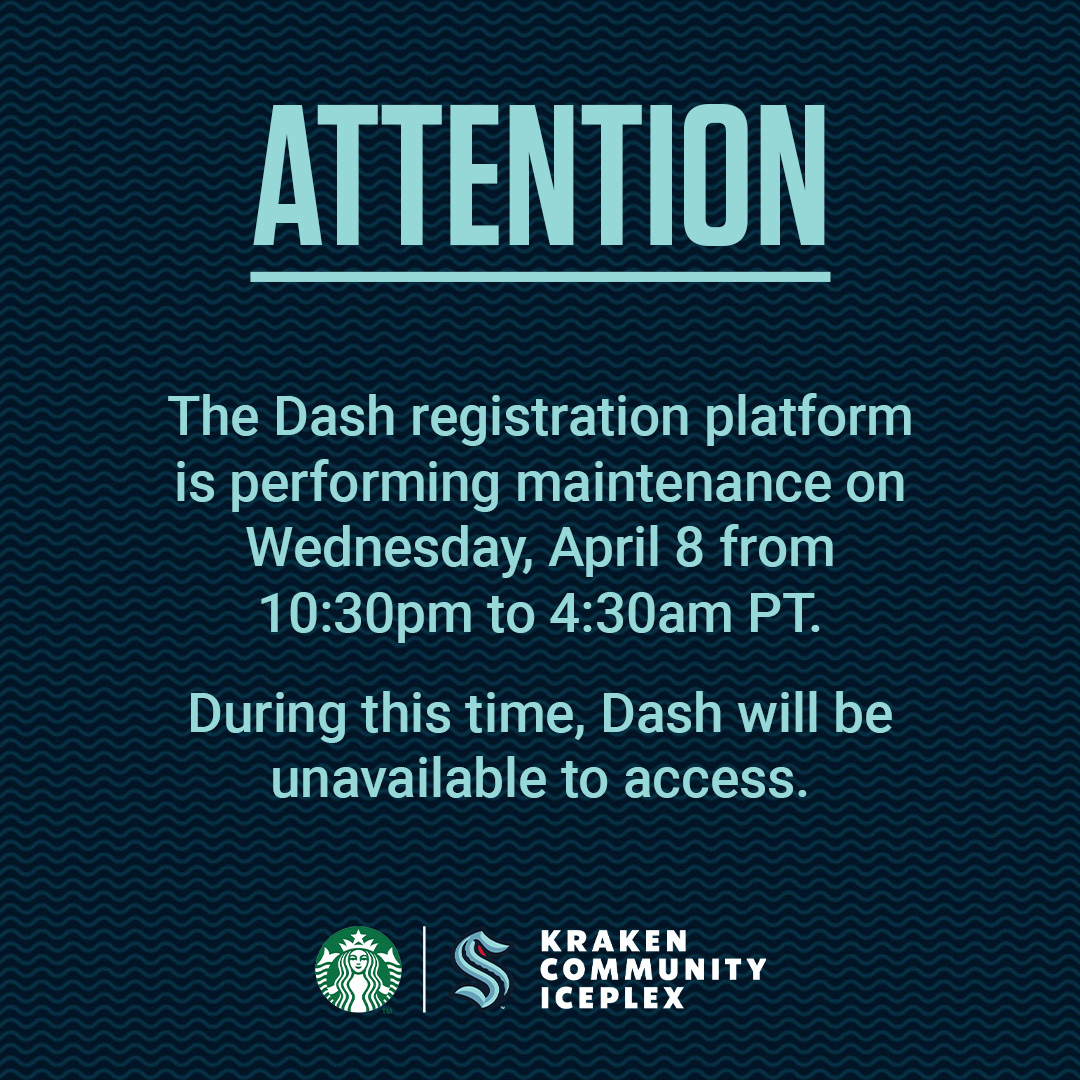 ATTENTION

The Dash registration platform is performing maintenance on Wednesday, April 8 from 10:30pm to 4:30am PT.

During this time, Dash will be unavailable to access.

KRAKEN COMMUNITY ICEPLEX